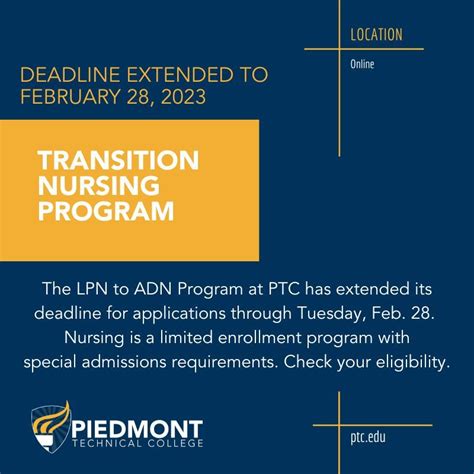 LOCATION

Online

DEADLINE EXTENDED TO FEBRUARY 28, 2023

TRANSITION NURSING PROGRAM

The LPN to ADN Program at PTC has extended its deadline for applications through Tuesday, Feb. 28. Nursing is a limited enrollment program with special admissions requirements. Check your eligibility.

PIEDMONT
TECHNICAL COLLEGE

ptc.edu